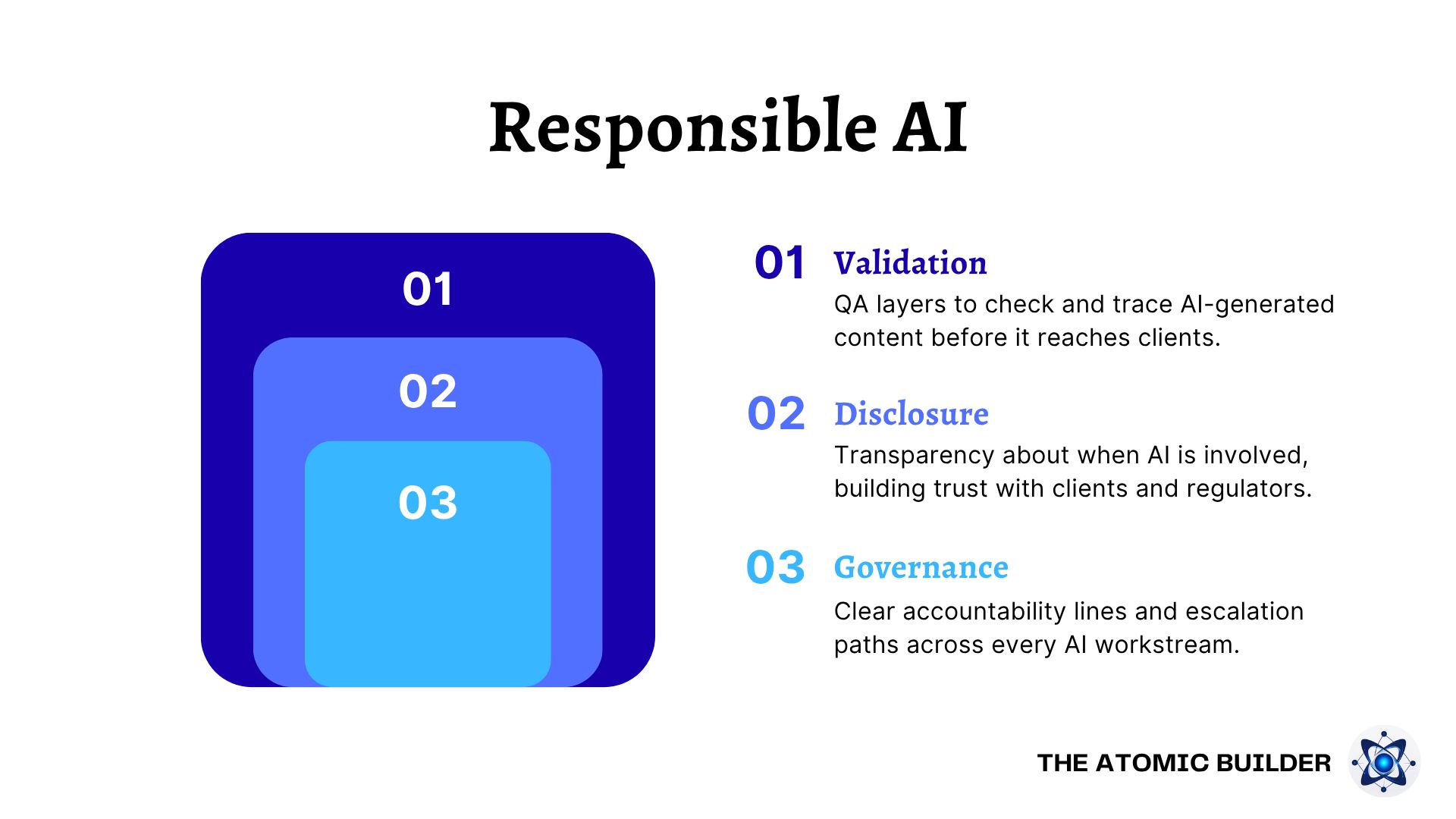 Responsible AI

01

02

03

01 Validation
QA layers to check and trace AI-generated content before it reaches clients.

02 Disclosure
Transparency about when AI is involved, building trust with clients and regulators.

03 Governance
Clear accountability lines and escalation paths across every AI workstream.

THE ATOMIC BUILDER